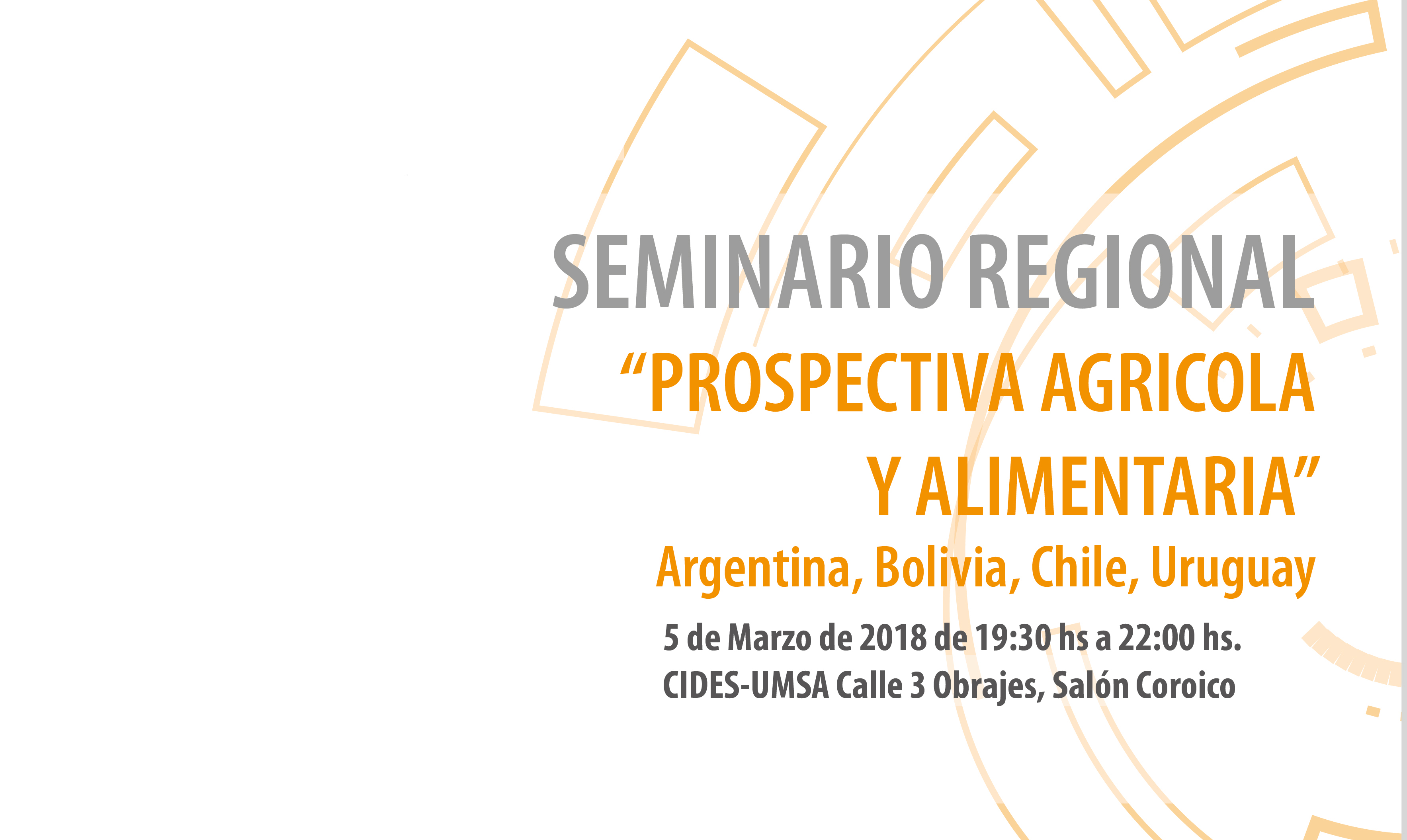 SEMINARIO REGIONAL
“PROSPECTIVA AGRICOLA Y ALIMENTARIA”
Argentina, Bolivia, Chile, Uruguay
5 de Marzo de 2018 de 19:30 hs a 22:00 hs.
CIDES-UMSA Calle 3 Obrajes, Salón Coroico